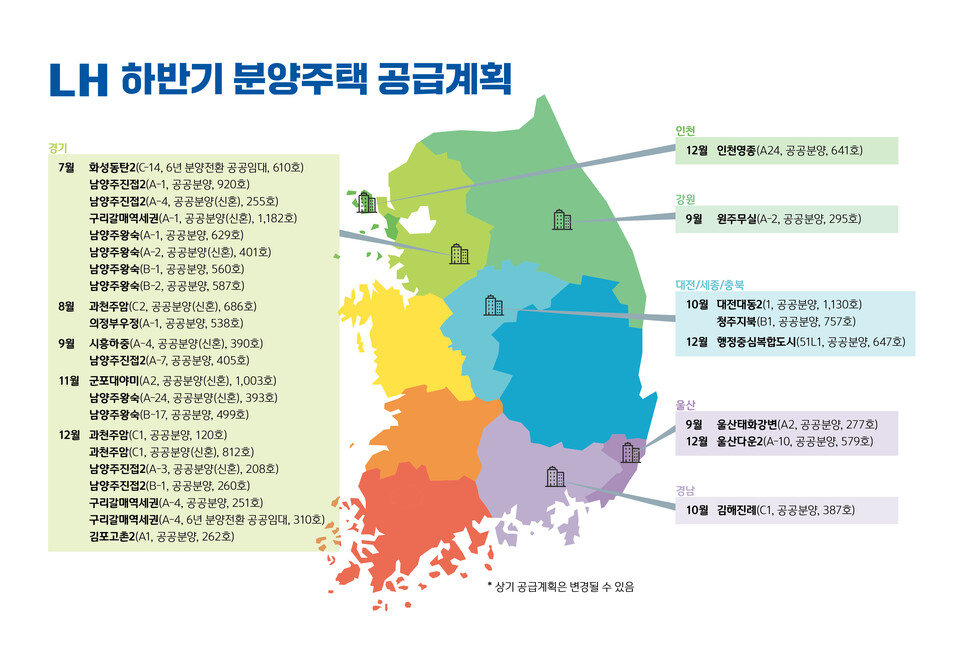 LH 하반기 분양주택 공급계획

경기

7월 화성동탄2(C-14, 6년 분양전환 공공임대, 610호)
남양주진접2(A-1, 공공분양, 920호)
남양주진접2(A-4, 공공분양(신혼), 255호)
구리갈매역세권(A-1, 공공분양(신혼), 1,182호)
남양주왕숙(A-1, 공공분양, 629호)
남양주왕숙(A-2, 공공분양(신혼), 401호)
남양주왕숙(B-1, 공공분양, 560호)
남양주왕숙(B-2, 공공분양, 587호)

8월 과천주암(C2, 공공분양(신혼), 686호)
의정부우정(A-1, 공공분양, 538호)

9월 시흥하중(A-4, 공공분양(신혼), 390호)
남양주진접2(A-7, 공공분양, 405호)

11월 군포대야미(A2, 공공분양(신혼), 1,003호)
남양주왕숙(A-24, 공공분양(신혼), 393호)
남양주왕숙(B-17, 공공분양, 499호)

12월 과천주암(C1, 공공분양, 120호)
과천주암(C1, 공공분양(신혼), 812호)
남양주진접2(A-3, 공공분양(신혼), 208호)
남양주진접2(B-1, 공공분양, 260호)
구리갈매역세권(A-4, 공공분양, 251호)
구리갈매역세권(A-4, 6년 분양전환 공공임대, 310호)
김포고촌2(A1, 공공분양, 262호)

인천
12월 인천영종(A24, 공공분양, 641호)

강원
9월 원주무실(A-2, 공공분양, 295호)

대전/세종/충북
10월 대전대동2(1, 공공분양, 1,130호)
청주지북(B1, 공공분양, 757호)
12월 행정중심복합도시(51L1, 공공분양, 647호)

울산
9월 울산태화강변(A2, 공공분양, 277호)
12월 울산다운2(A-10, 공공분양, 579호)

경남
10월 김해진례(C1, 공공분양, 387호)

* 상기 공급계획은 변경될 수 있음